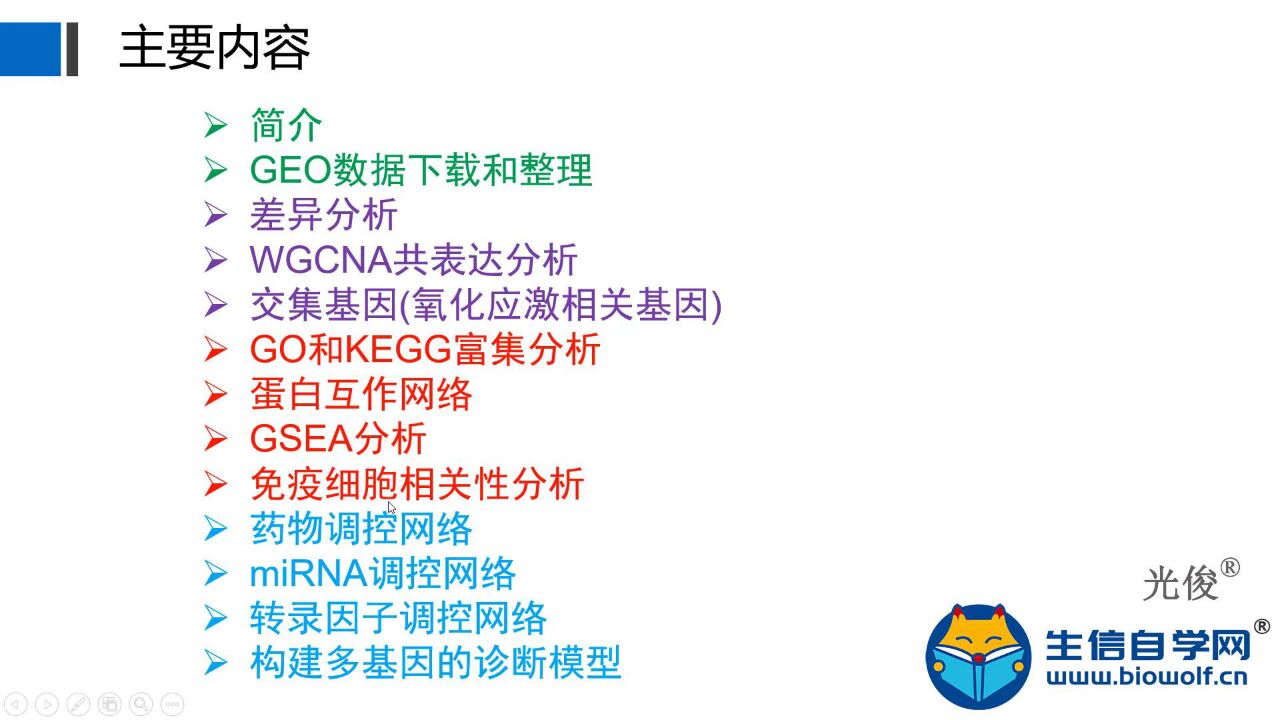 主要内容

➢ 简介
➢ GEO数据下载和整理
➢ 差异分析
➢ WGCNA共表达分析
➢ 交集基因(氧化应激相关基因)
➢ GO和KEGG富集分析
➢ 蛋白互作网络
➢ GSEA分析
➢ 免疫细胞相关性分析
➢ 药物调控网络
➢ miRNA调控网络
➢ 转录因子调控网络
➢ 构建多基因的诊断模型

光俊®

生信自学网®
www.biowolf.cn